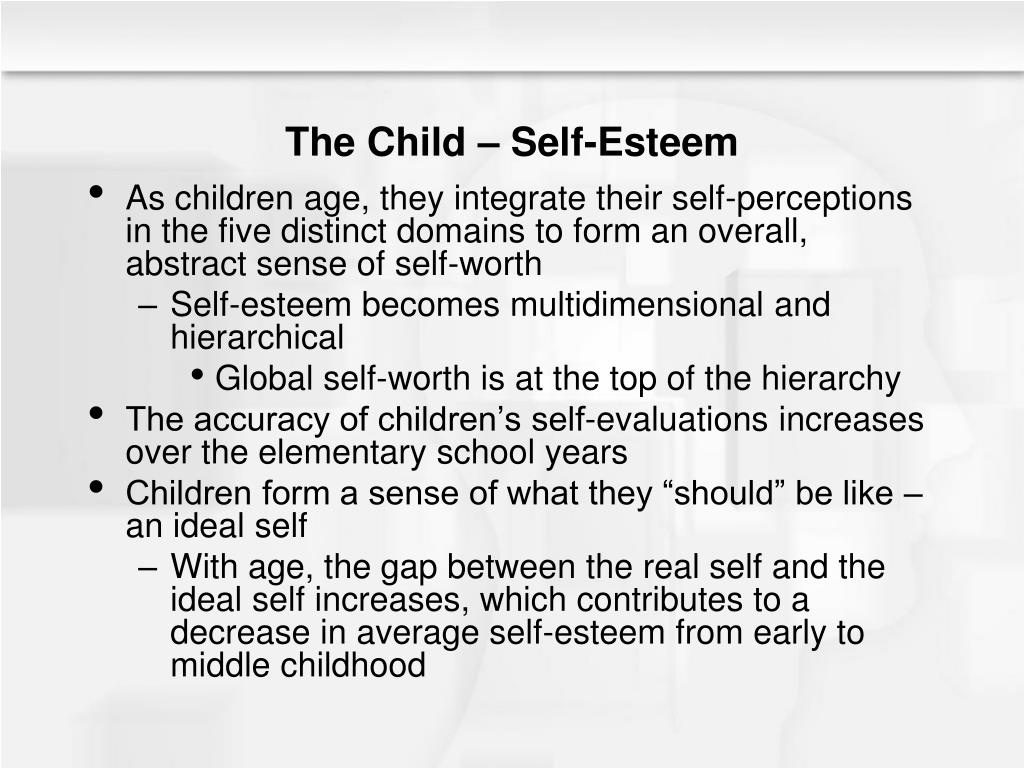 The Child – Self-Esteem

• As children age, they integrate their self-perceptions in the five distinct domains to form an overall, abstract sense of self-worth

– Self-esteem becomes multidimensional and hierarchical

• Global self-worth is at the top of the hierarchy

• The accuracy of children’s self-evaluations increases over the elementary school years

• Children form a sense of what they “should” be like – an ideal self

– With age, the gap between the real self and the ideal self increases, which contributes to a decrease in average self-esteem from early to middle childhood